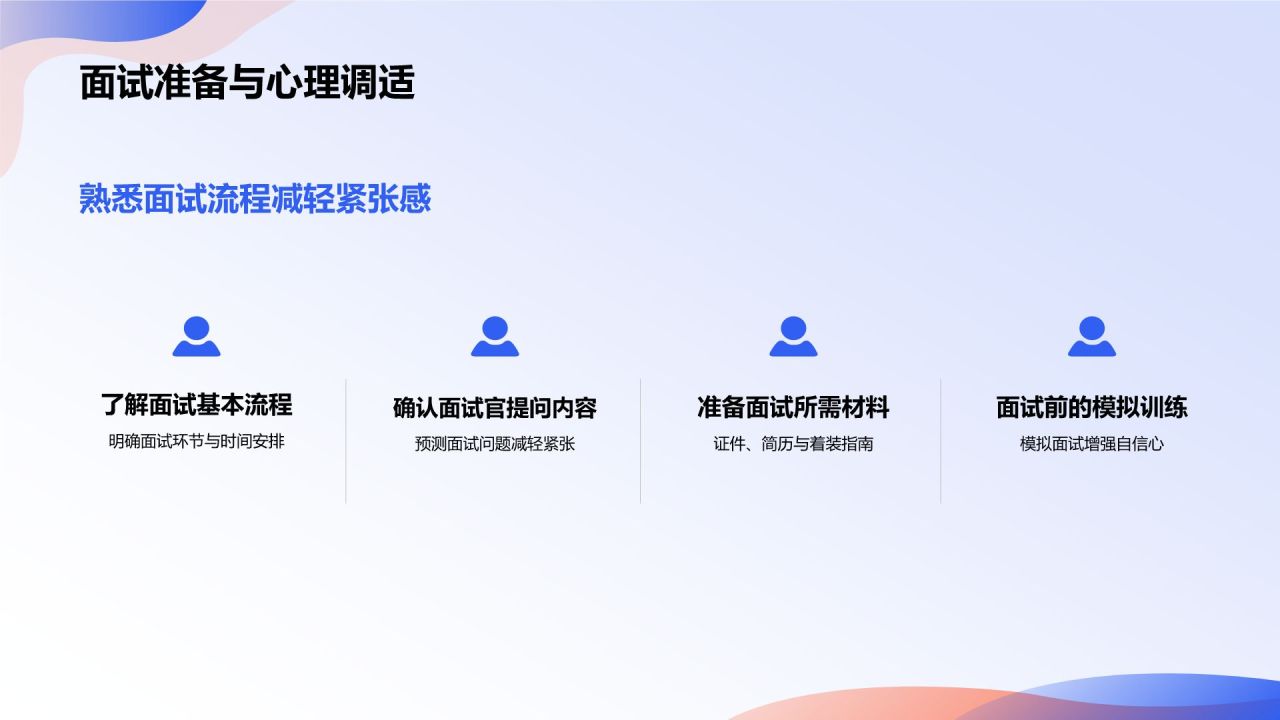 面试准备与心理调适

熟悉面试流程减轻紧张感

了解面试基本流程
明确面试环节与时间安排

确认面试官提问内容
预测面试问题减轻紧张

准备面试所需材料
证件、简历与着装指南

面试前的模拟训练
模拟面试增强自信心